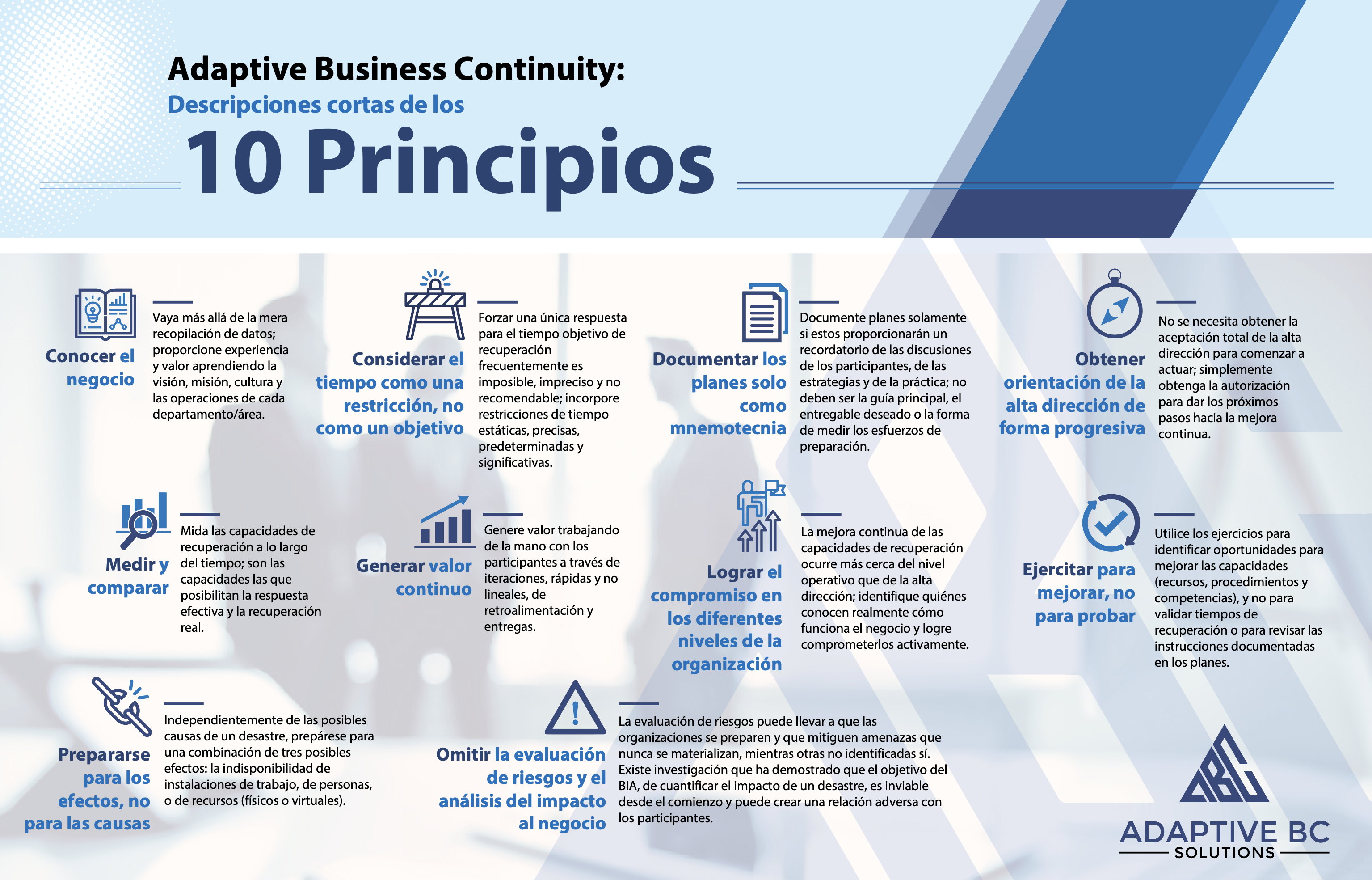 Adaptive Business Continuity:
Descripciones cortas de los
10 Principios

Conocer el negocio

Vaya más allá de la mera recopilación de datos; proporcione experiencia y valor aprendiendo la visión, misión, cultura y las operaciones de cada departamento/área.

Considerar el tiempo como una restricción, no como un objetivo

Forzar una única respuesta para el tiempo objetivo de recuperación frecuentemente es imposible, impreciso y no recomendable; incorpore restricciones de tiempo estáticas, precisas, predeterminadas y significativas.

Documentar los planes solo como mnemotecnia

Documente planes solamente si estos proporcionarán un recordatorio de las discusiones de los participantes, de las estrategias y de la práctica; no deben ser la guía principal, el entregable deseado o la forma de medir los esfuerzos de preparación.

Obtener orientación de la alta dirección de forma progresiva

No se necesita obtener la aceptación total de la alta dirección para comenzar a actuar; simplemente obtenga la autorización para dar los próximos pasos hacia la mejora continua.

Medir y comparar

Mida las capacidades de recuperación a lo largo del tiempo; son las capacidades las que posibilitan la respuesta efectiva y la recuperación real.

Generar valor continuo

Genere valor trabajando de la mano con los participantes a través de iteraciones, rápidas y no lineales, de retroalimentación y entregas.

Lograr el compromiso en los diferentes niveles de la organización

La mejora continua de las capacidades de recuperación ocurre más cerca del nivel operativo que de la alta dirección; identifique quiénes conocen realmente cómo funciona el negocio y logre comprometerlos activamente.

Ejercitar para mejorar, no para probar

Utilice los ejercicios para identificar oportunidades para mejorar las capacidades (recursos, procedimientos y competencias), y no para validar tiempos de recuperación o para revisar las instrucciones documentadas en los planes.

Prepararse para los efectos, no para las causas

Independientemente de las posibles causas de un desastre, prepárese para una combinación de tres posibles efectos: la indisponibilidad de instalaciones de trabajo, de personas, o de recursos (físicos o virtuales).

Omitir la evaluación de riesgos y el análisis del impacto al negocio

La evaluación de riesgos puede llevar a que las organizaciones se preparen y que mitiguen amenazas que nunca se materializan, mientras otras no identificadas sí. Existe investigación que ha demostrado que el objetivo del BIA, de cuantificar el impacto de un desastre, es inviable desde el comienzo y puede crear una relación adversa con los participantes.

ABC
ADAPTIVE BC
SOLUTIONS